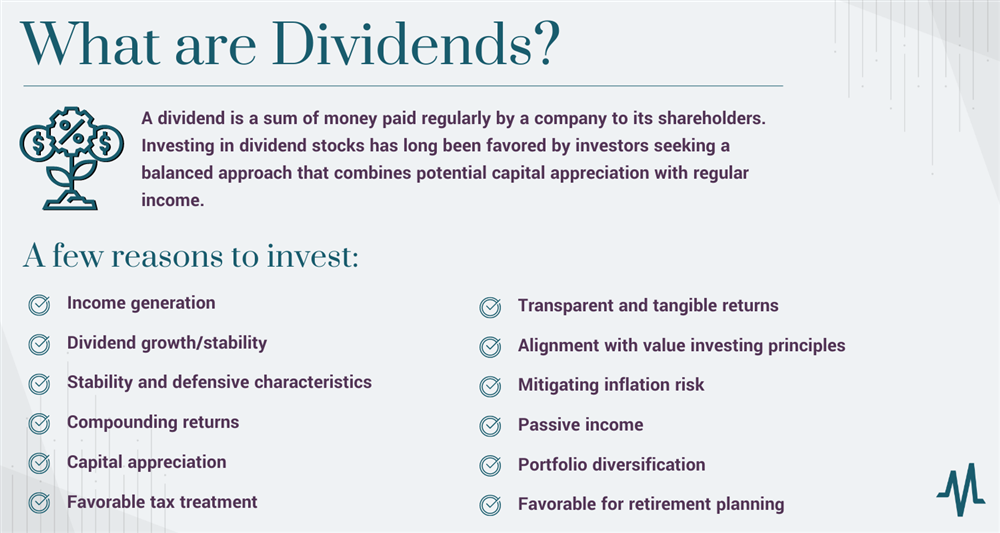 What are Dividends?

A dividend is a sum of money paid regularly by a company to its shareholders. Investing in dividend stocks has long been favored by investors seeking a balanced approach that combines potential capital appreciation with regular income.

A few reasons to invest:

Income generation

Dividend growth/stability

Stability and defensive characteristics

Compounding returns

Capital appreciation

Favorable tax treatment

Transparent and tangible returns

Alignment with value investing principles

Mitigating inflation risk

Passive income

Portfolio diversification

Favorable for retirement planning